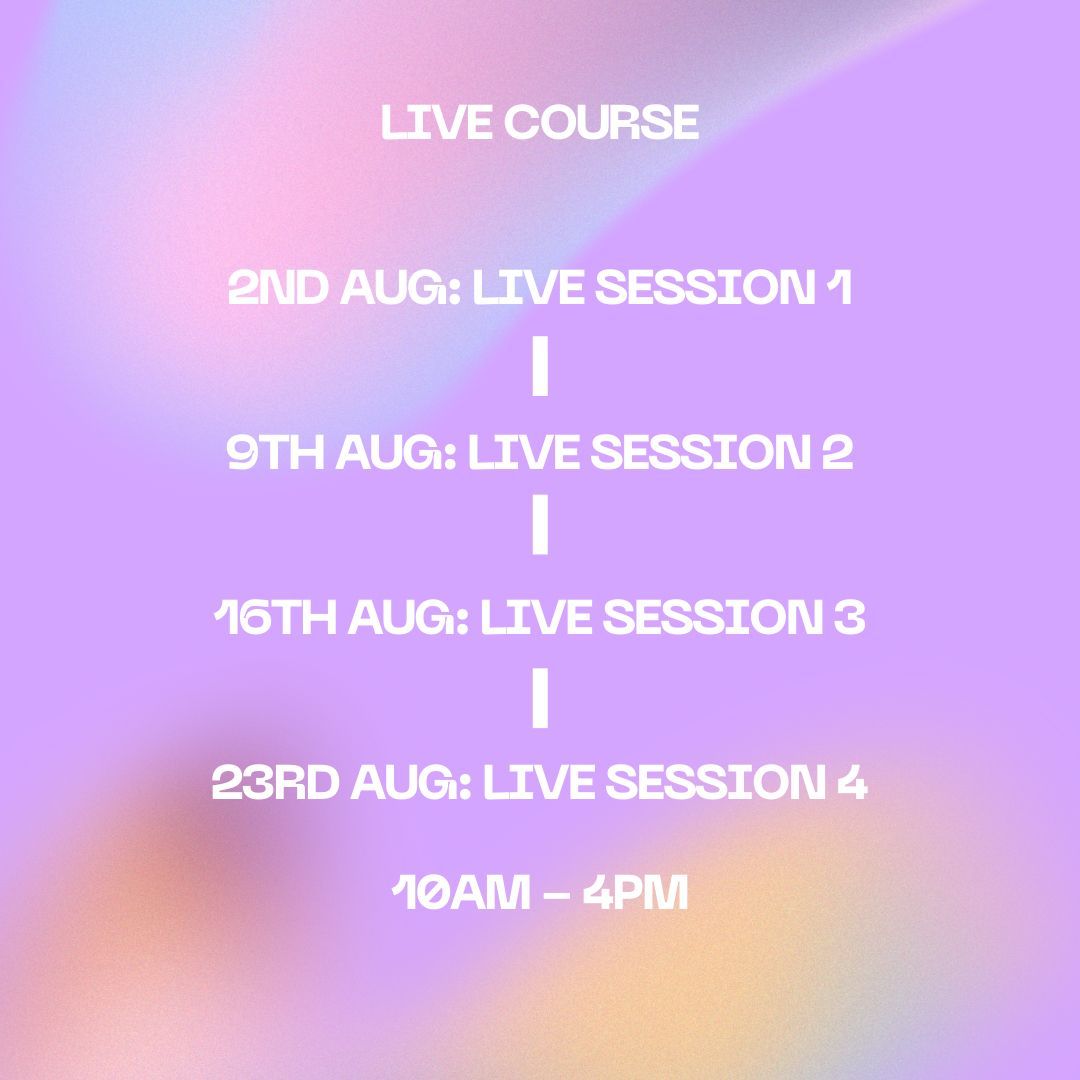 LIVE COURSE

2ND AUG: LIVE SESSION 1

|

9TH AUG: LIVE SESSION 2

|

16TH AUG: LIVE SESSION 3

|

23RD AUG: LIVE SESSION 4

10AM – 4PM